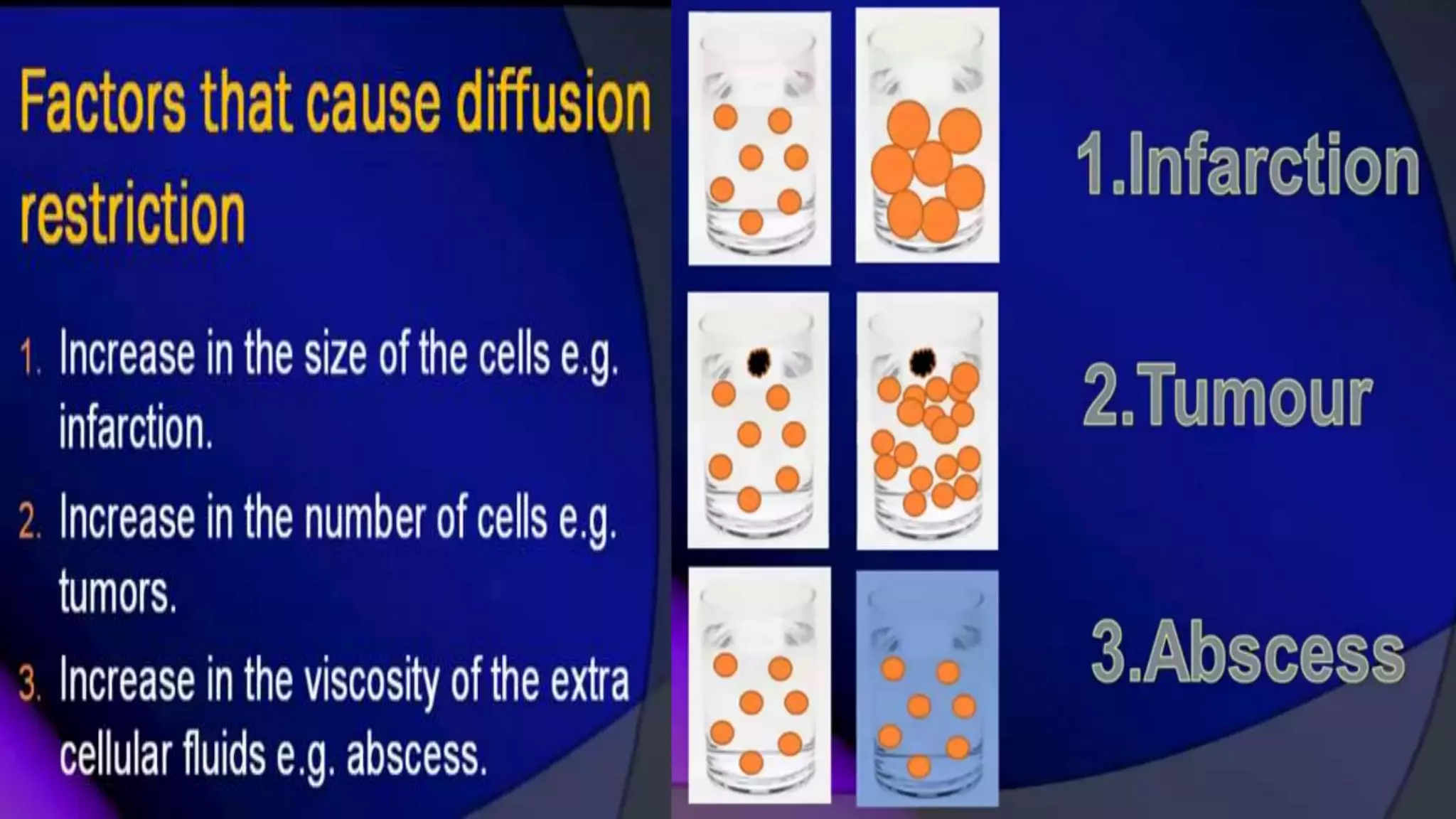 Factors that cause diffusion restriction

1. Increase in the size of the cells e.g. infarction.
2. Increase in the number of cells e.g. tumors.
3. Increase in the viscosity of the extra cellular fluids e.g. abscess.

1.Infarction

2.Tumour

3.Abscess